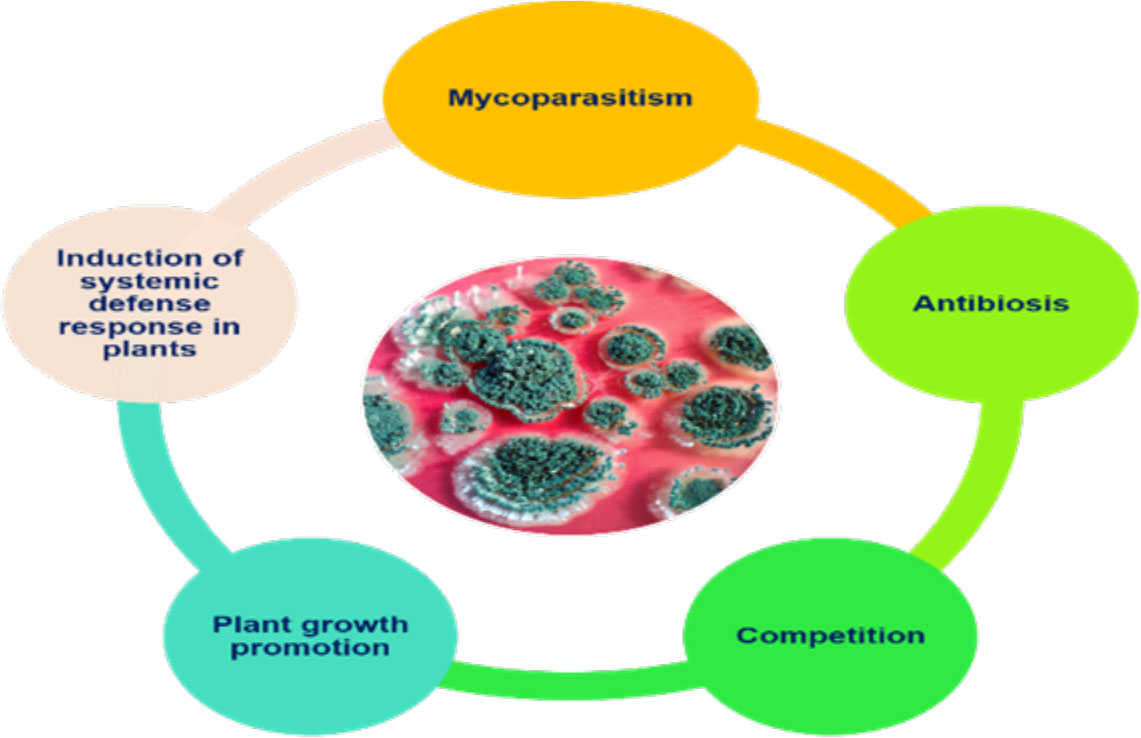 Mycoparasitism

Antibiosis

Competition

Plant growth promotion

Induction of systemic defense response in plants